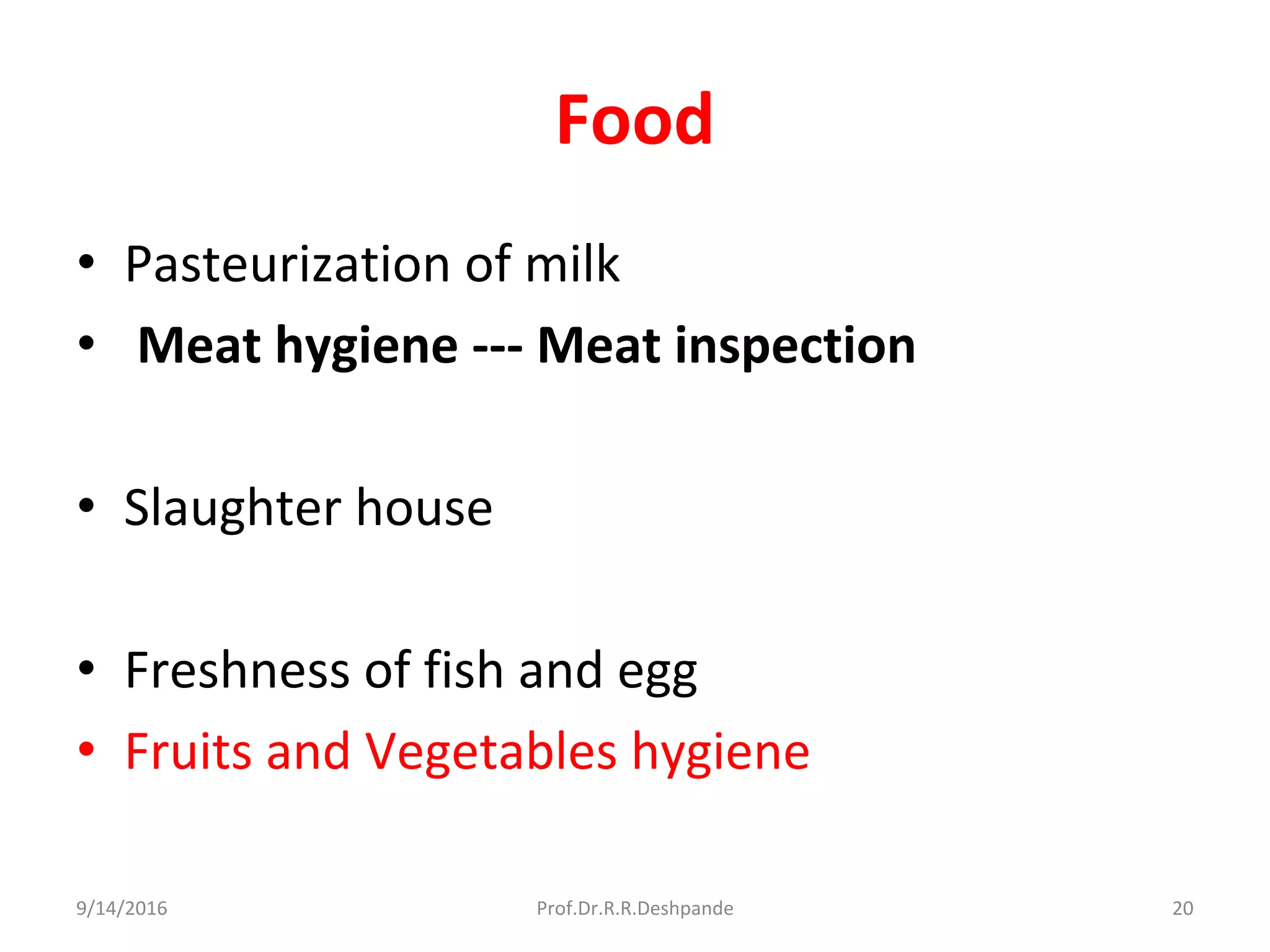 Food

• Pasteurization of milk
• Meat hygiene --- Meat inspection

• Slaughter house

• Freshness of fish and egg
• Fruits and Vegetables hygiene

9/14/2016 Prof.Dr.R.R.Deshpande 20